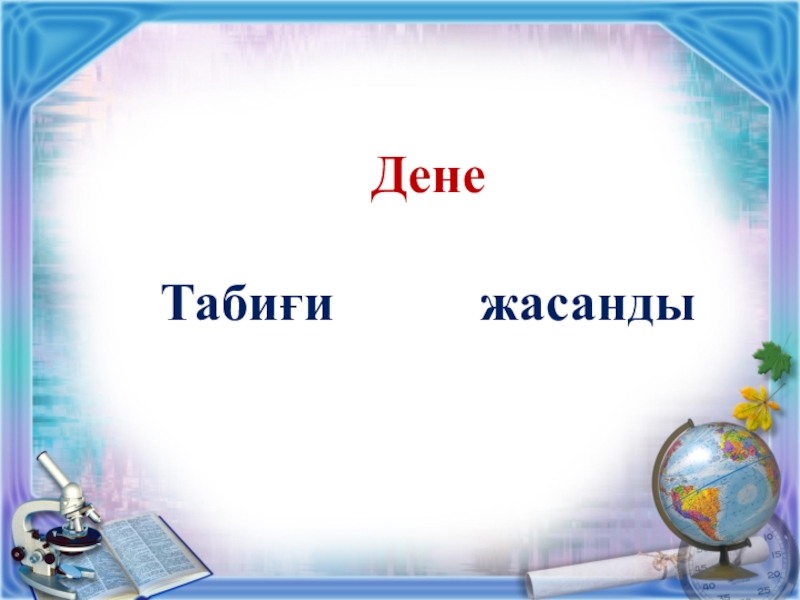 Дене

Табиғи жасанды